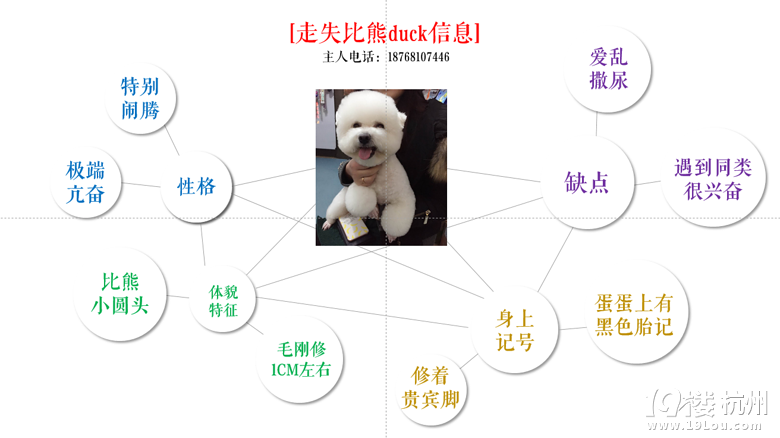 [走失比熊duck信息]
主人电话：18768107446

特别闹腾

极端亢奋

性格

比熊小圆头

体貌特征

毛刚修1CM左右

爱乱撒尿

缺点

遇到同类很兴奋

身上记号

蛋蛋上有黑色胎记

修着贵宾脚

19楼 杭州
www.19Lou.com